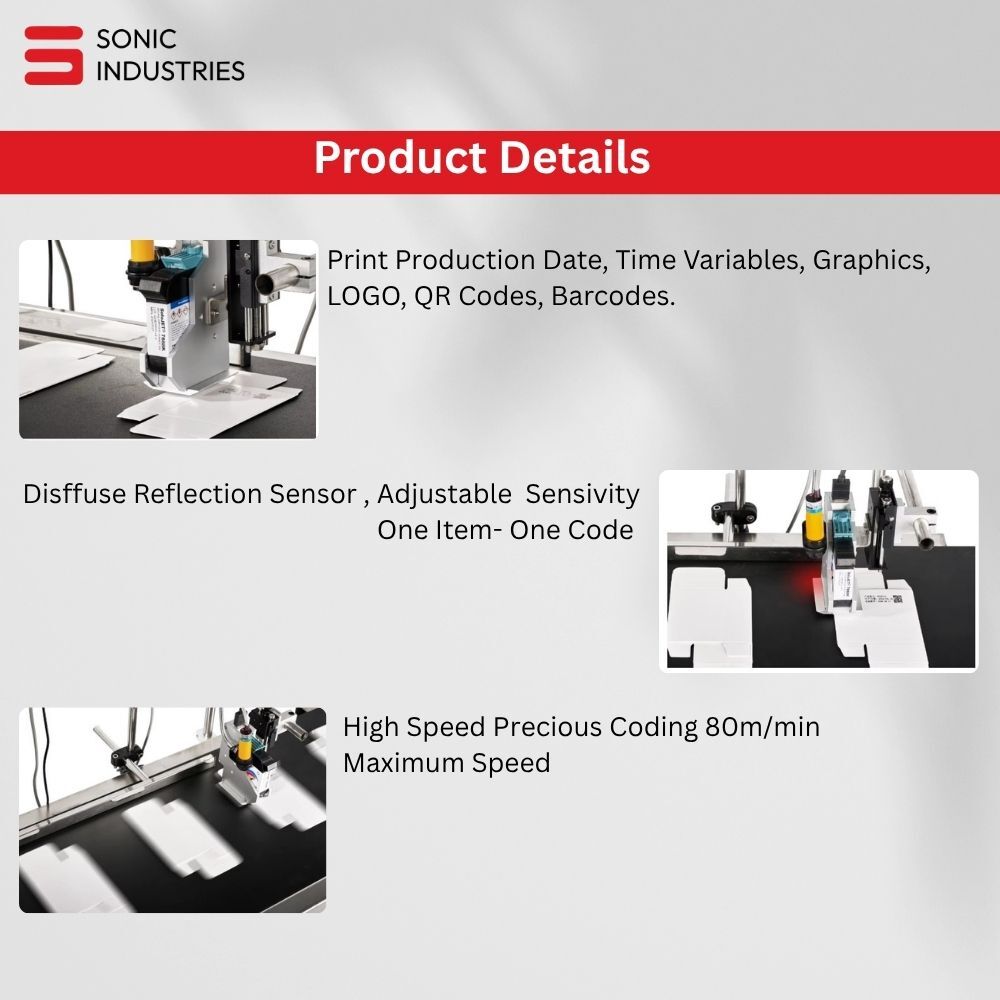 SONIC
INDUSTRIES

Product Details

Print Production Date, Time Variables, Graphics, LOGO, QR Codes, Barcodes.

Disffuse Reflection Sensor , Adjustable Sensivity
One Item- One Code

High Speed Precious Coding 80m/min
Maximum Speed